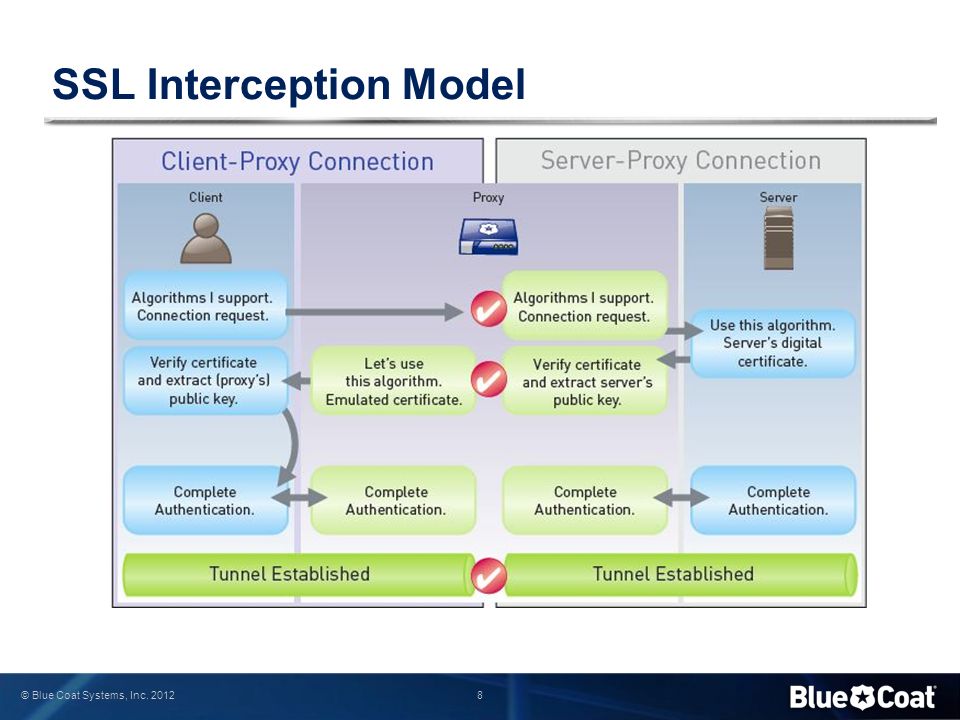 SSL Interception Model

Client-Proxy Connection

Server-Proxy Connection

Client

Proxy

Server

Algorithms I support. Connection request.

Algorithms I support. Connection request.

Use this algorithm. Server's digital certificate.

Verify certificate and extract (proxy's) public key.

Let's use this algorithm. Emulated certificate.

Verify certificate and extract server's public key.

Complete Authentication.

Complete Authentication.

Complete Authentication.

Complete Authentication.

Tunnel Established

Tunnel Established

© Blue Coat Systems, Inc. 2012

8

Blue Coat